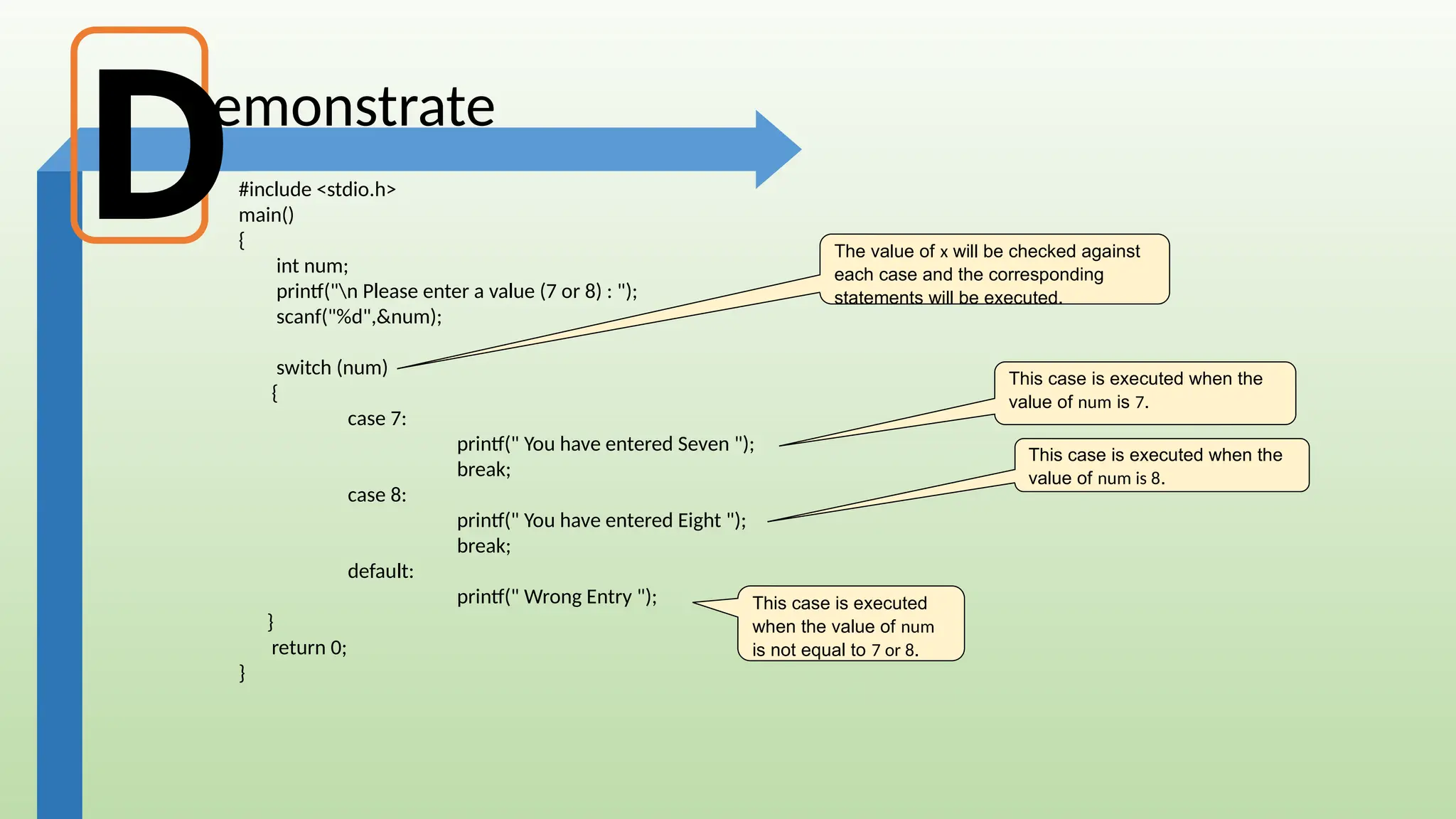 Demonstrate

#include <stdio.h>
main()
{
int num;
printf("\n Please enter a value (7 or 8) : ");
scanf("%d",&num);

switch (num)
{
case 7:
printf(" You have entered Seven ");
break;
case 8:
printf(" You have entered Eight ");
break;
default:
printf(" Wrong Entry ");
}
return 0;
}

The value of x will be checked against each case and the corresponding statements will be executed.

This case is executed when the value of num is 7.

This case is executed when the value of num is 8.

This case is executed when the value of num is not equal to 7 or 8.